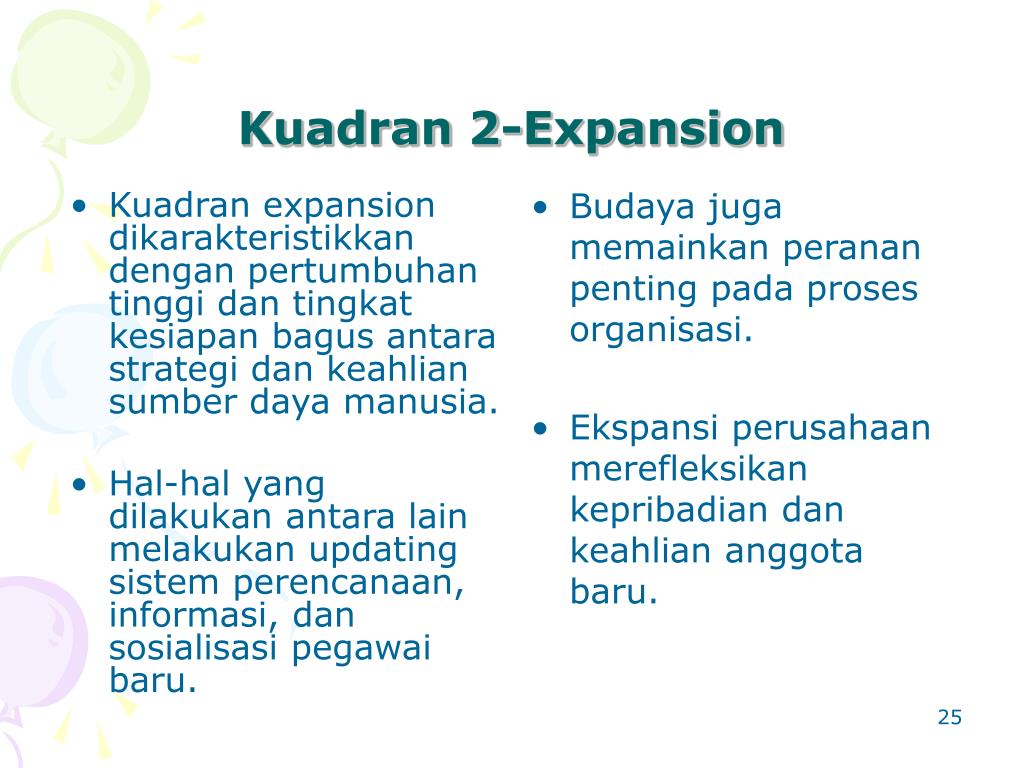 Kuadran 2-Expansion

• Kuadran expansion dikarakteristikkan dengan pertumbuhan tinggi dan tingkat kesiapan bagus antara strategi dan keahlian sumber daya manusia.

• Hal-hal yang dilakukan antara lain melakukan updating sistem perencanaan, informasi, dan sosialisasi pegawai baru.

• Budaya juga memainkan peranan penting pada proses organisasi.

• Ekspansi perusahaan merefleksikan kepribadian dan keahlian anggota baru.

25